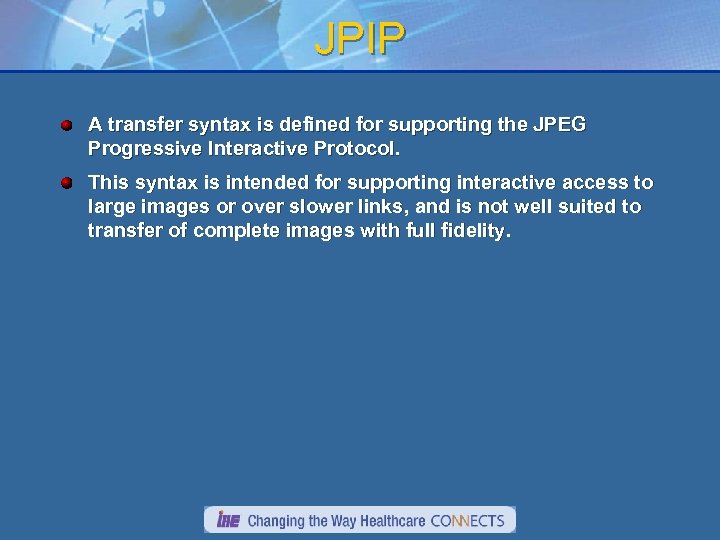 JPIP

A transfer syntax is defined for supporting the JPEG Progressive Interactive Protocol.

This syntax is intended for supporting interactive access to large images or over slower links, and is not well suited to transfer of complete images with full fidelity.

IHE Changing the Way Healthcare CONNECTS